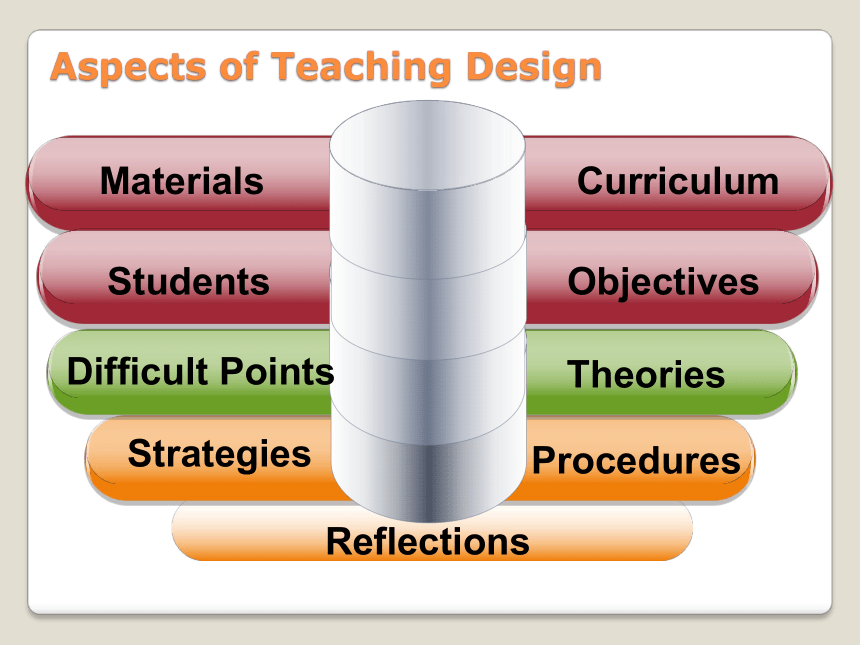 Aspects of Teaching Design

Materials

Curriculum

Students

Objectives

Difficult Points

Theories

Strategies

Procedures

Reflections